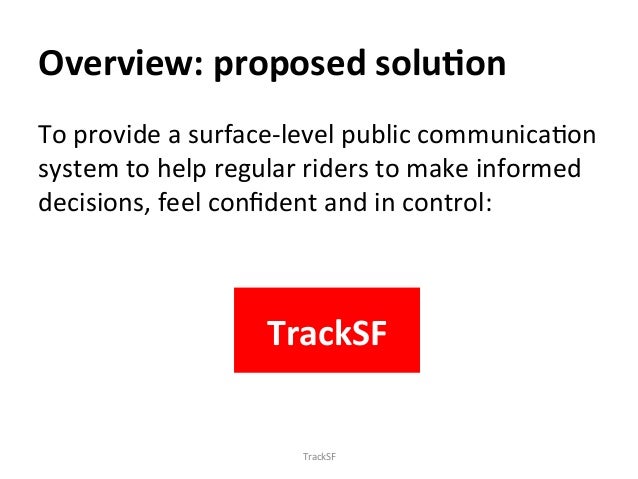 Overview: proposed solution

To provide a surface-level public communication system to help regular riders to make informed decisions, feel confident and in control:

TrackSF

TrackSF